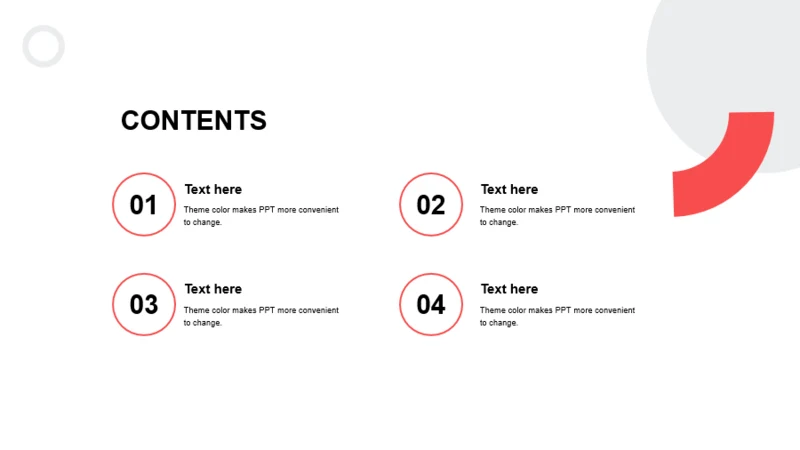 CONTENTS

01

Text here

Theme color makes PPT more convenient to change.

02

Text here

Theme color makes PPT more convenient to change.

03

Text here

Theme color makes PPT more convenient to change.

04

Text here

Theme color makes PPT more convenient to change.